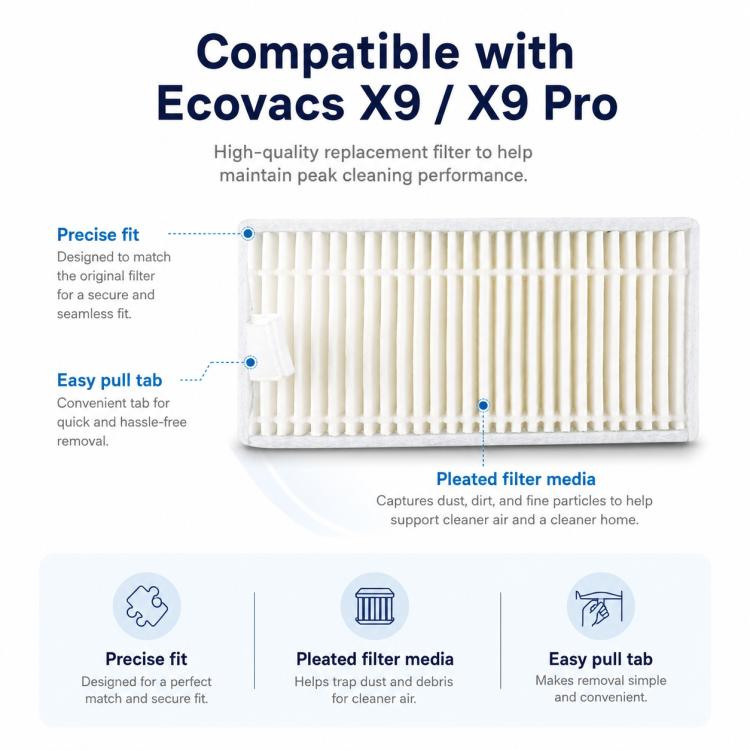 Compatible with Ecovacs X9 / X9 Pro

High-quality replacement filter to help maintain peak cleaning performance.

Precise fit
Designed to match the original filter for a secure and seamless fit.

Easy pull tab
Convenient tab for quick and hassle-free removal.

Pleated filter media
Captures dust, dirt, and fine particles to help support cleaner air and a cleaner home.

Precise fit
Designed for a perfect match and secure fit.

Pleated filter media
Helps trap dust and debris for cleaner air.

Easy pull tab
Makes removal simple and convenient.